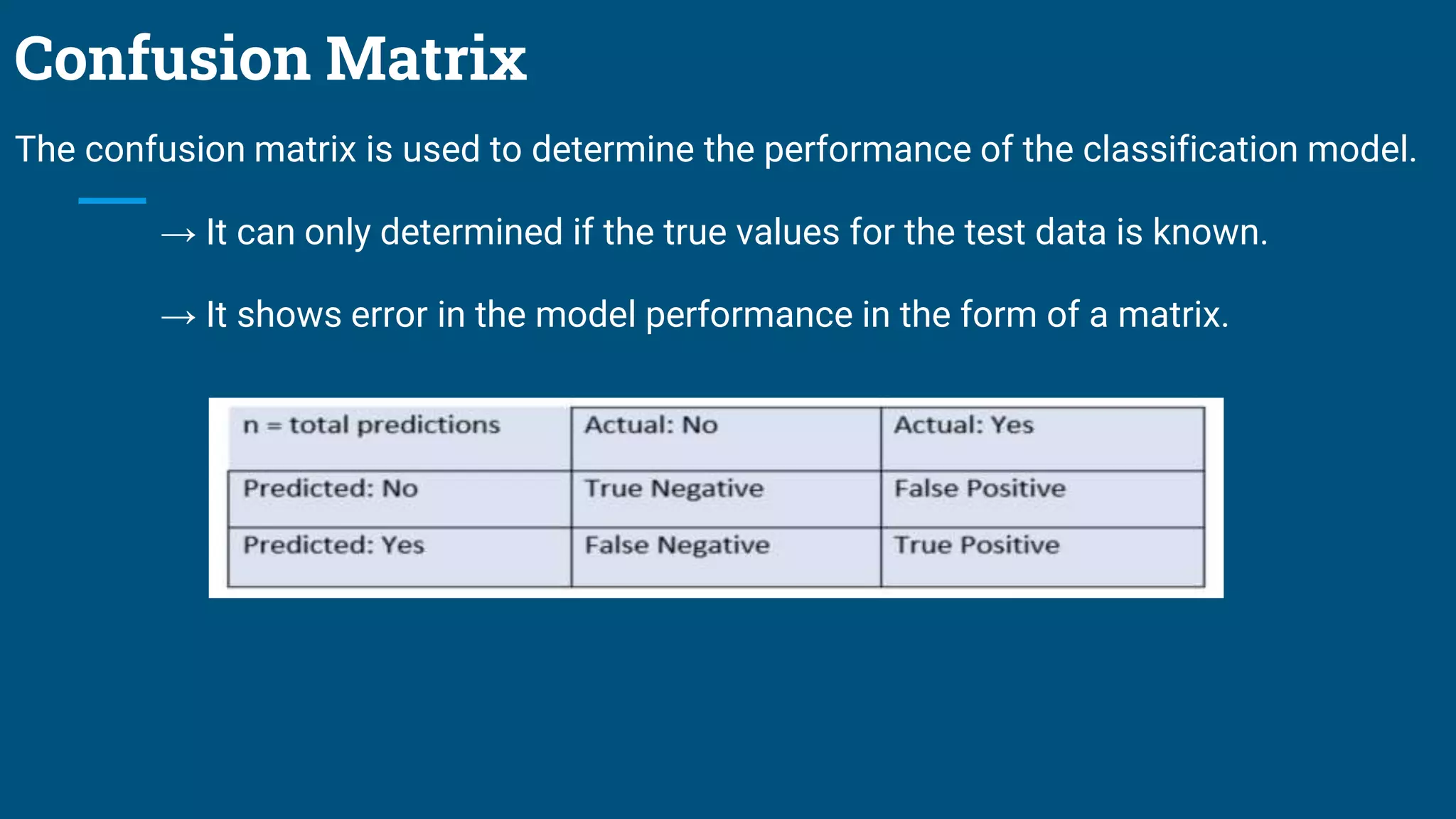 Confusion Matrix

The confusion matrix is used to determine the performance of the classification model.

→ It can only determined if the true values for the test data is known.

→ It shows error in the model performance in the form of a matrix.

| n = total predictions | Actual: No | Actual: Yes |
|---|---|---|
| Predicted: No | True Negative | False Positive |
| Predicted: Yes | False Negative | True Positive |